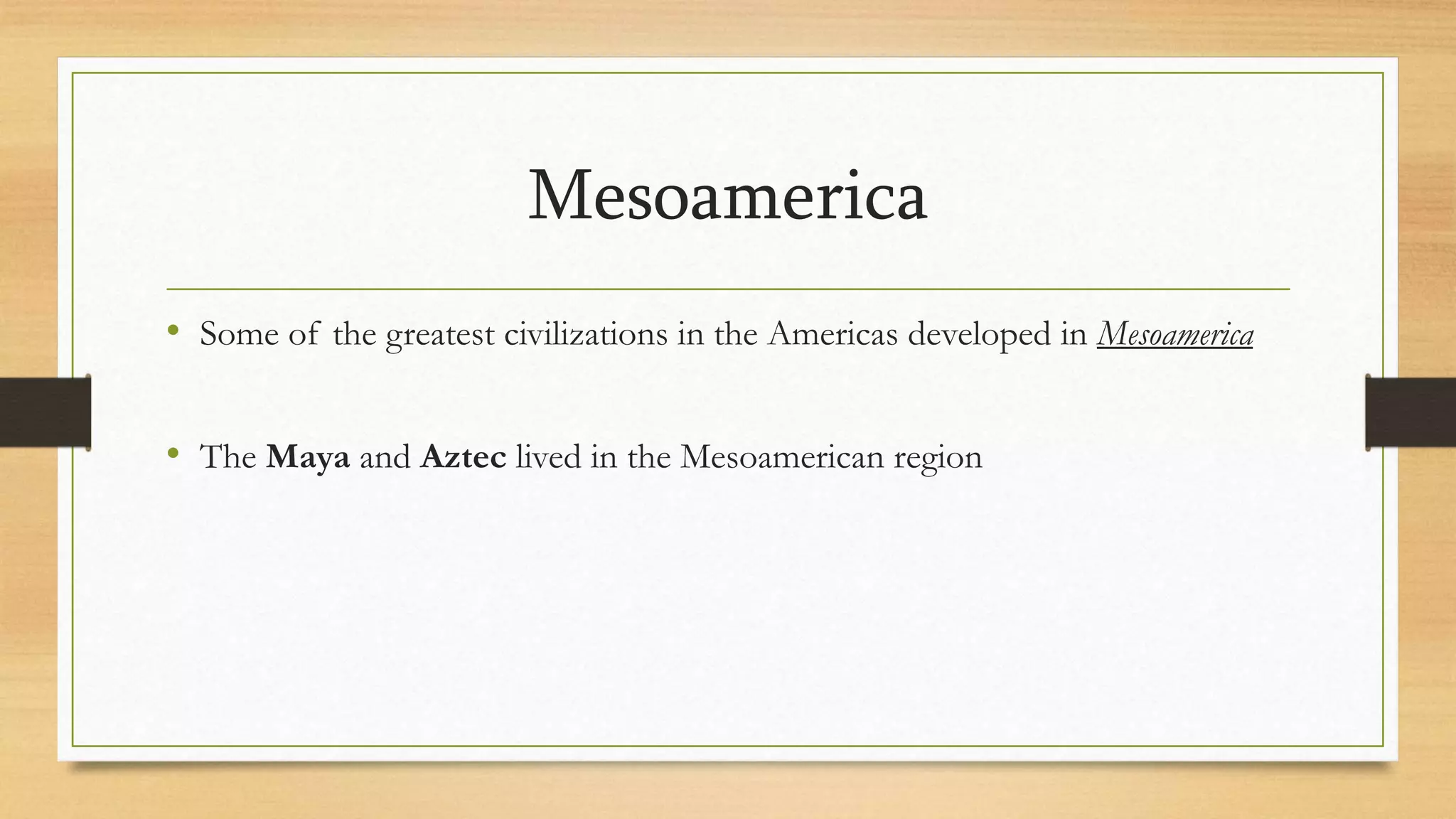 Mesoamerica

• Some of the greatest civilizations in the Americas developed in Mesoamerica

• The Maya and Aztec lived in the Mesoamerican region